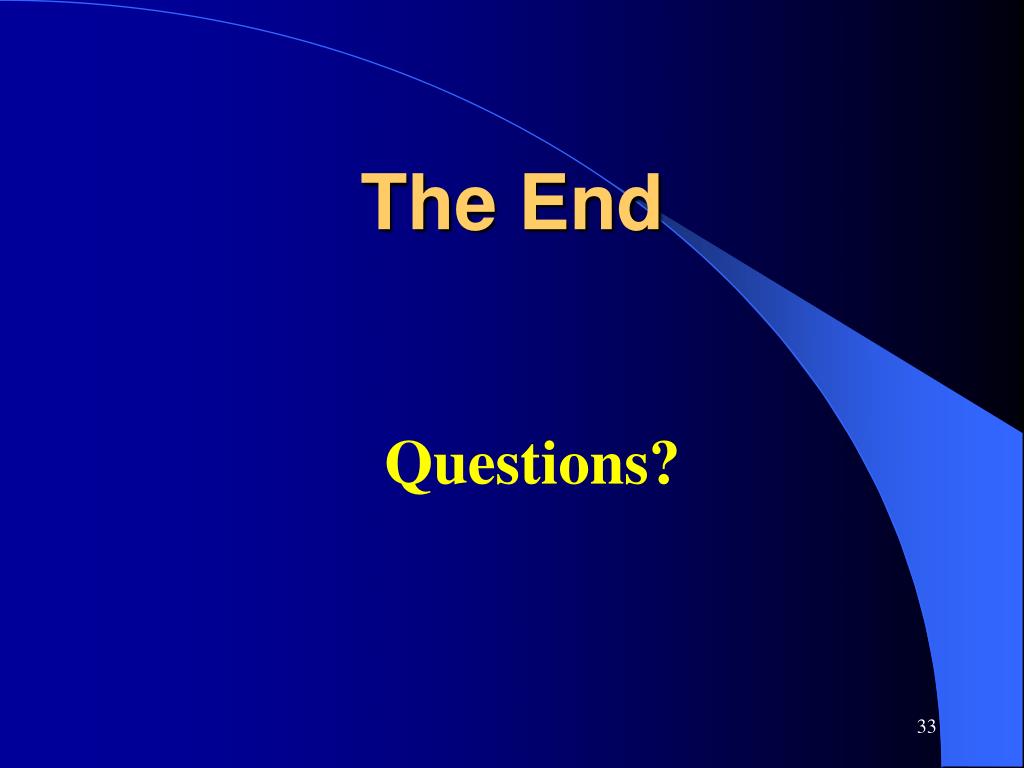 The End

Questions?

33